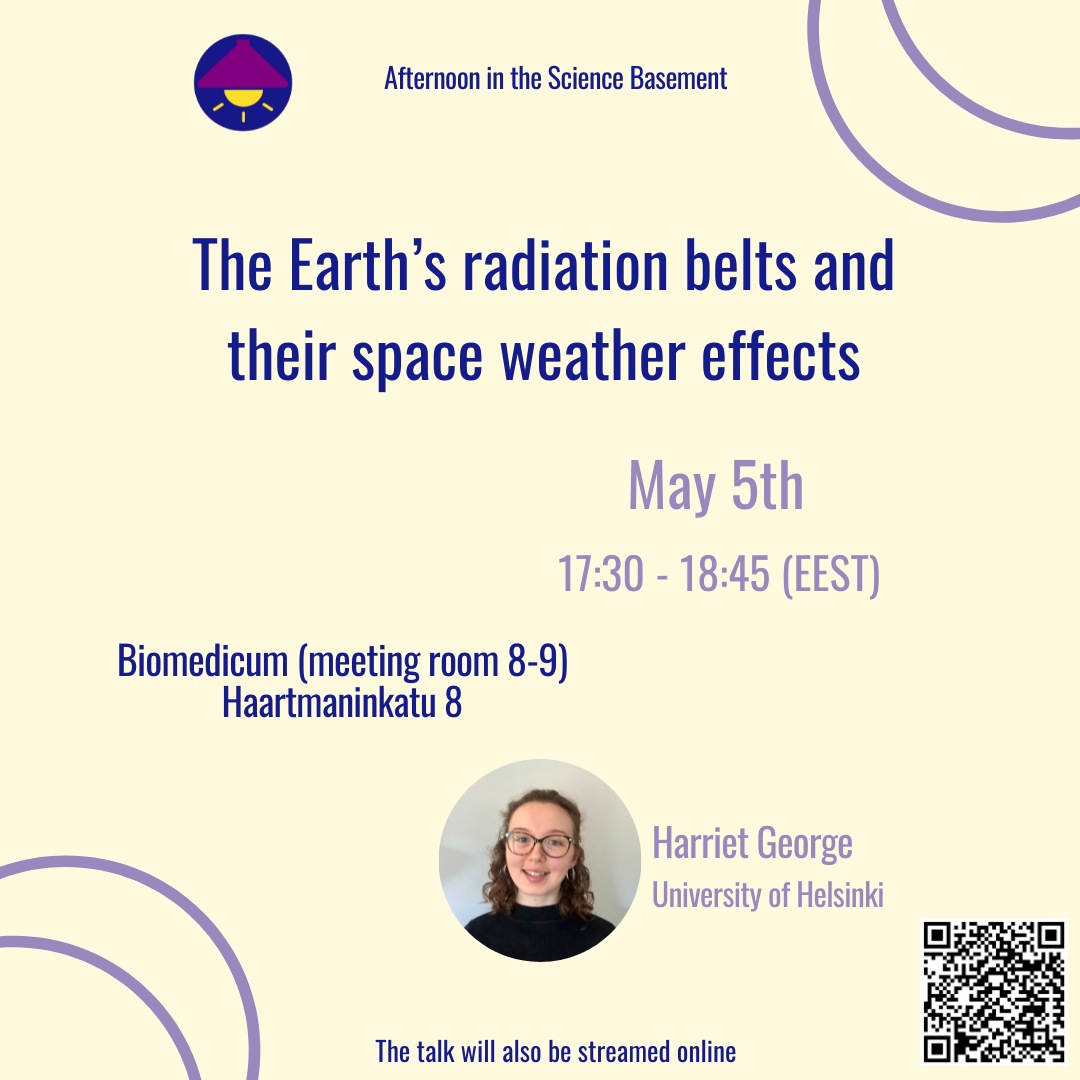 Afternoon in the Science Basement

The Earth's radiation belts and their space weather effects

May 5th

17:30 - 18:45 (EEST)

Biomedicum (meeting room 8-9)
Haartmaninkatu 8

Harriet George
University of Helsinki

The talk will also be streamed online